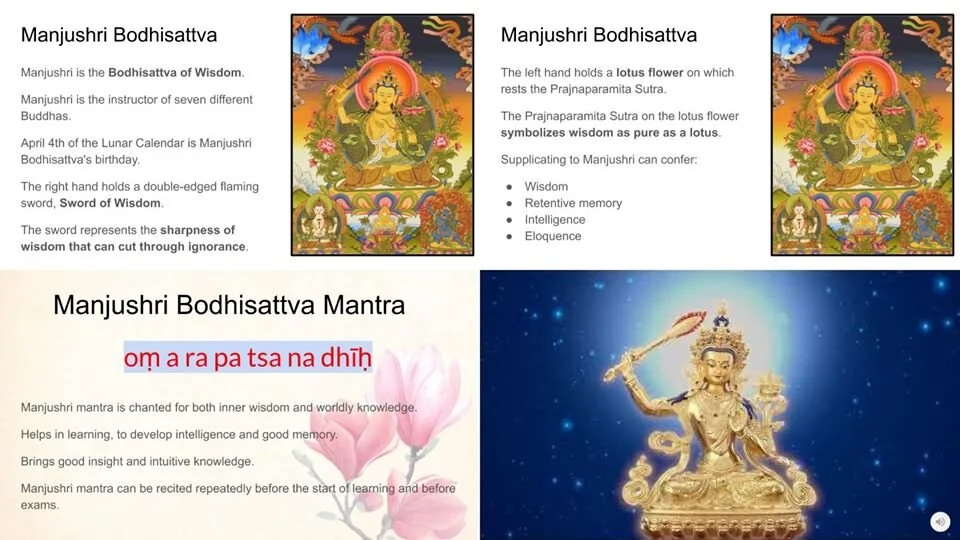 Manjushri Bodhisattva

Manjushri is the Bodhisattva of Wisdom.

Manjushri is the instructor of seven different Buddhas.

April 4th of the Lunar Calendar is Manjushri Bodhisattva's birthday.

The right hand holds a double-edged flaming sword, Sword of Wisdom.

The sword represents the sharpness of wisdom that can cut through ignorance.

Manjushri Bodhisattva

The left hand holds a lotus flower on which rests the Prajnaparamita Sutra.

The Prajnaparamita Sutra on the lotus flower symbolizes wisdom as pure as a lotus.

Supplicating to Manjushri can confer:

- Wisdom
- Retentive memory
- Intelligence
- Eloquence

Manjushri Bodhisattva Mantra

oṃ a ra pa tsa na dhīḥ

Manjushri mantra is chanted for both inner wisdom and worldly knowledge.

Helps in learning, to develop intelligence and good memory.

Brings good insight and intuitive knowledge.

Manjushri mantra can be recited repeatedly before the start of learning and before exams.